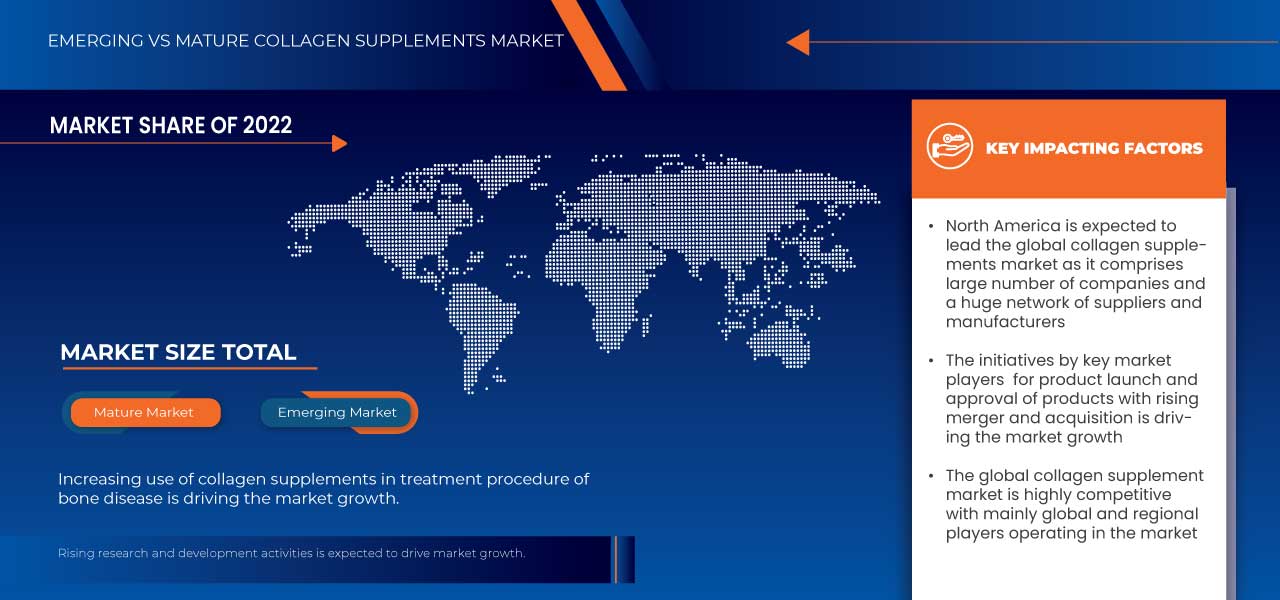 EMERGING VS MATURE COLLAGEN SUPPLEMENTS MARKET

MARKET SHARE OF 2022

MARKET SIZE TOTAL

Mature Market

Emerging Market

Increasing use of collagen supplements in treatment procedure of bone disease is driving the market growth.

Rising research and development activities is expected to drive market growth.

KEY IMPACTING FACTORS

• North America is expected to lead the global collagen supplements market as it comprises large number of companies and a huge network of suppliers and manufacturers

• The initiatives by key market players for product launch and approval of products with rising merger and acquisition is driving the market growth

• The global collagen supplement market is highly competitive with mainly global and regional players operating in the market